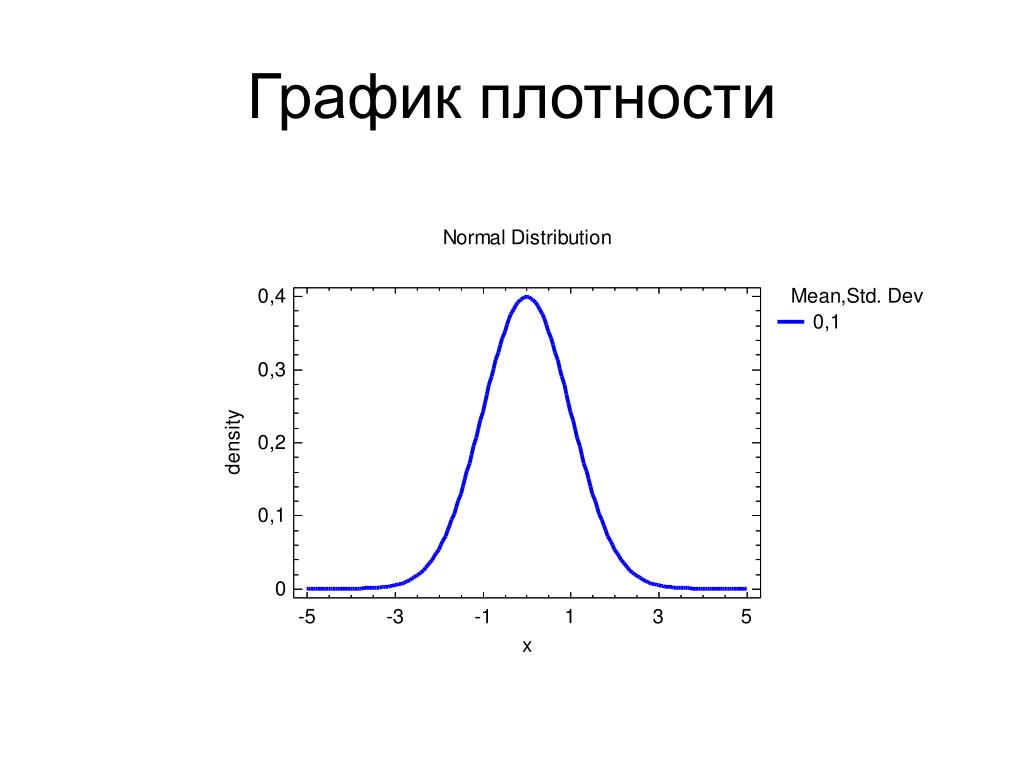 График плотности

Normal Distribution

Mean,Std. Dev
0,1

density

0,4
0,3
0,2
0,1
0

-5
-3
-1
1
3
5

x